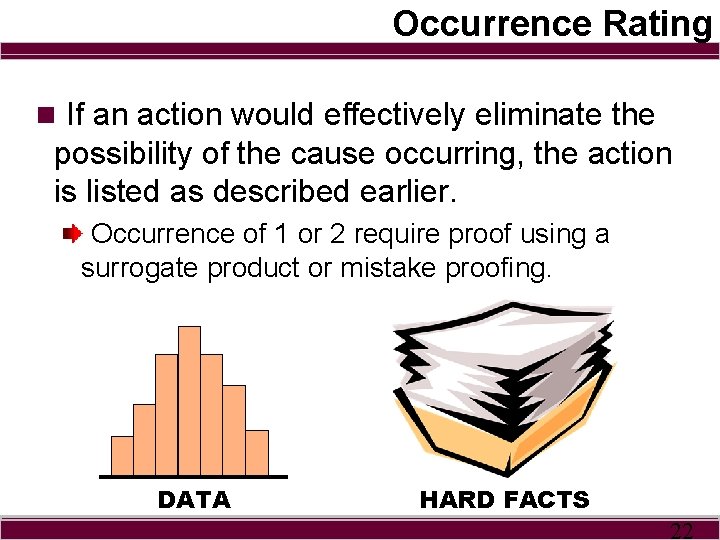 Occurrence Rating

If an action would effectively eliminate the possibility of the cause occurring, the action is listed as described earlier.

Occurrence of 1 or 2 require proof using a surrogate product or mistake proofing.

DATA

HARD FACTS

22